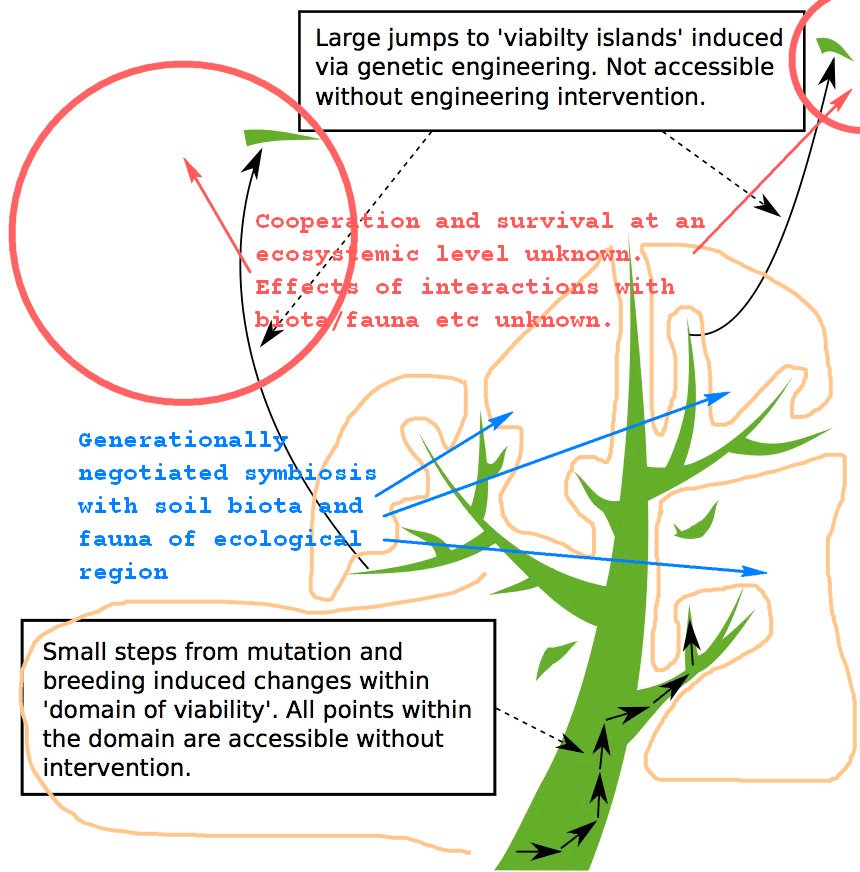 Large jumps to 'viabilty islands' induced via genetic engineering. Not accessible without engineering intervention.

Cooperation and survival at an ecosystemic level unknown. Effects of interactions with biota/fauna etc unknown.

Generationally negotiated symbiosis with soil biota and fauna of ecological region

Small steps from mutation and breeding induced changes within 'domain of viability'. All points within the domain are accessible without intervention.